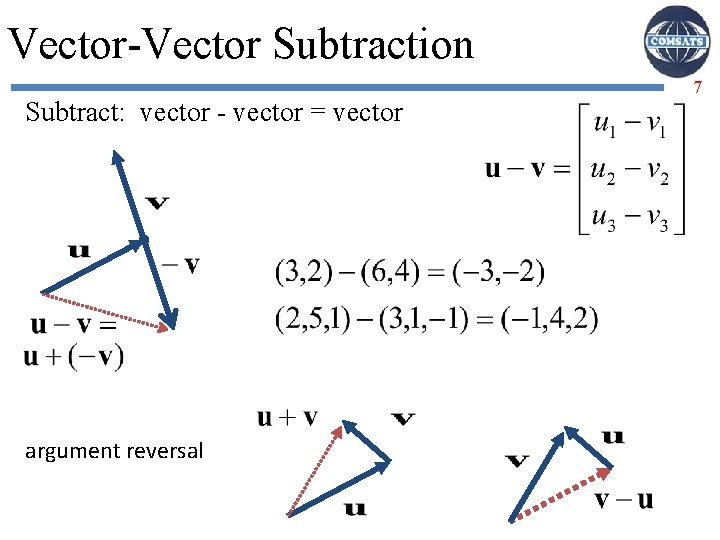 Vector-Vector Subtraction

COMSATS

7

Subtract: vector - vector = vector

$\mathbf{u} - \mathbf{v} = \begin{bmatrix} u_1 - v_1 \\ u_2 - v_2 \\ u_3 - v_3 \end{bmatrix}$

$\mathbf{v}$

$\mathbf{u}$

$-\mathbf{v}$

$\mathbf{u} - \mathbf{v} =$
$\mathbf{u} + (-\mathbf{v})$

$(3,2) - (6,4) = (-3,-2)$

$(2,5,1) - (3,1,-1) = (-1,4,2)$

argument reversal

$\mathbf{u} + \mathbf{v}$

$\mathbf{v}$

$\mathbf{u}$

$\mathbf{v}$

$\mathbf{u}$

$\mathbf{v} - \mathbf{u}$